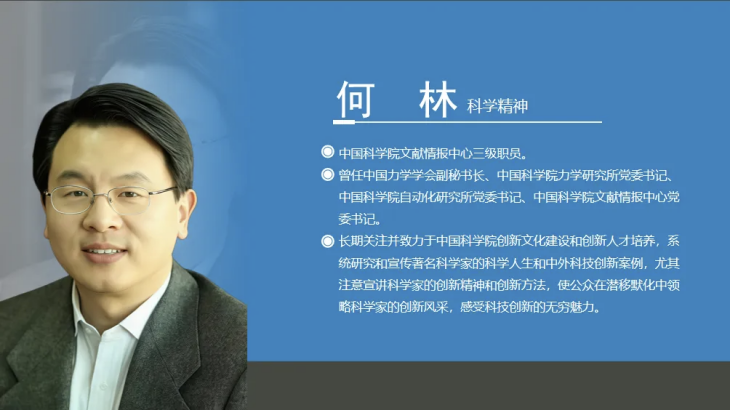 何 林 科学精神

中国科学院文献情报中心三级职员。

曾任中国力学学会副秘书长、中国科学院力学研究所党委书记、中国科学院自动化研究所党委书记、中国科学院文献情报中心党委书记。

长期关注并致力于中国科学院创新文化建设和创新人才培养，系统研究和宣传著名科学家的科学人生和中外科技创新案例，尤其注意宣讲科学家的创新精神和创新方法，使公众在潜移默化中领略科学家的创新风采，感受科技创新的无穷魅力。